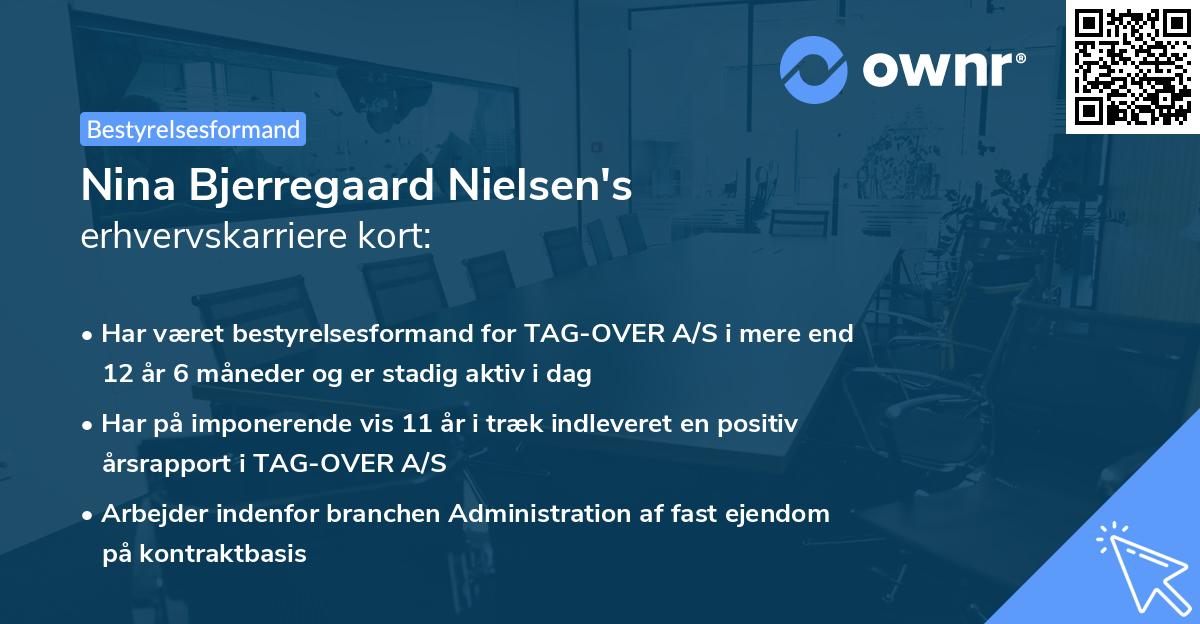 ownr®

Bestyrelsesformand

Nina Bjerregaard Nielsen's
erhvervskarriere kort:

• Har været bestyrelsesformand for TAG-OVER A/S i mere end 12 år 6 måneder og er stadig aktiv i dag

• Har på imponerende vis 11 år i træk indleveret en positiv årsrapport i TAG-OVER A/S

• Arbejder indenfor branchen Administration af fast ejendom på kontraktbasis